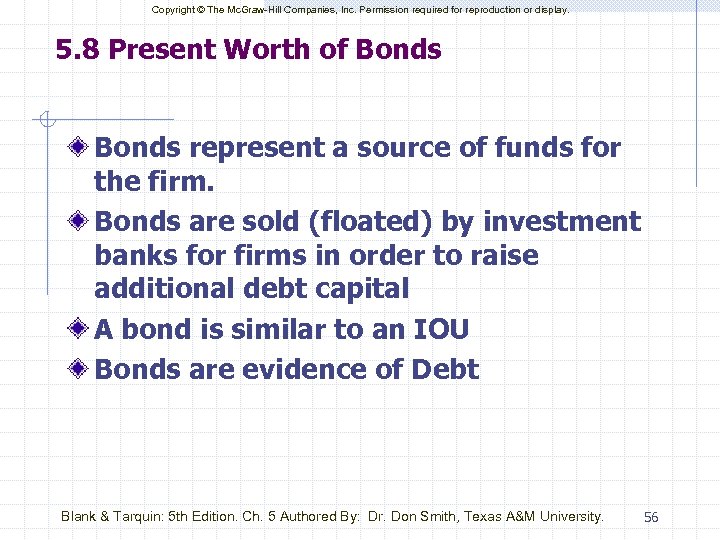 Copyright © The McGraw-Hill Companies, Inc. Permission required for reproduction or display.

5.8 Present Worth of Bonds

Bonds represent a source of funds for the firm.

Bonds are sold (floated) by investment banks for firms in order to raise additional debt capital

A bond is similar to an IOU

Bonds are evidence of Debt

Blank & Tarquin: 5th Edition. Ch. 5 Authored By: Dr. Don Smith, Texas A&M University.

56